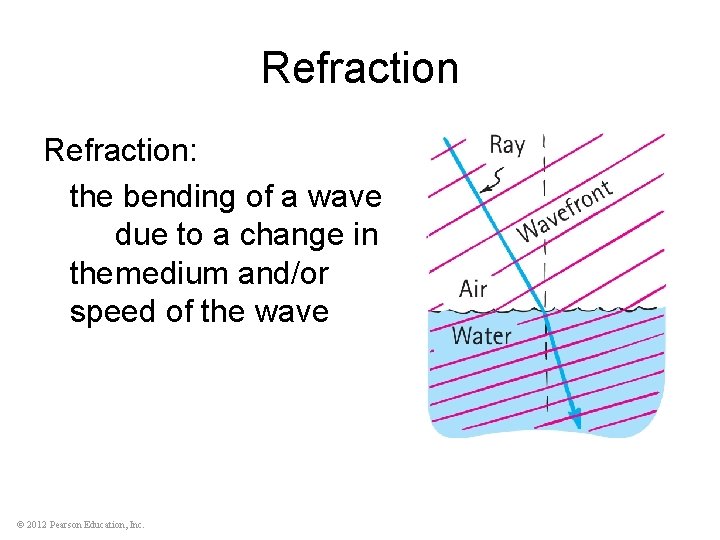 Refraction

Refraction:

the bending of a wave due to a change in themedium and/or speed of the wave

Ray

Wavefront

Air

Water

© 2012 Pearson Education, Inc.